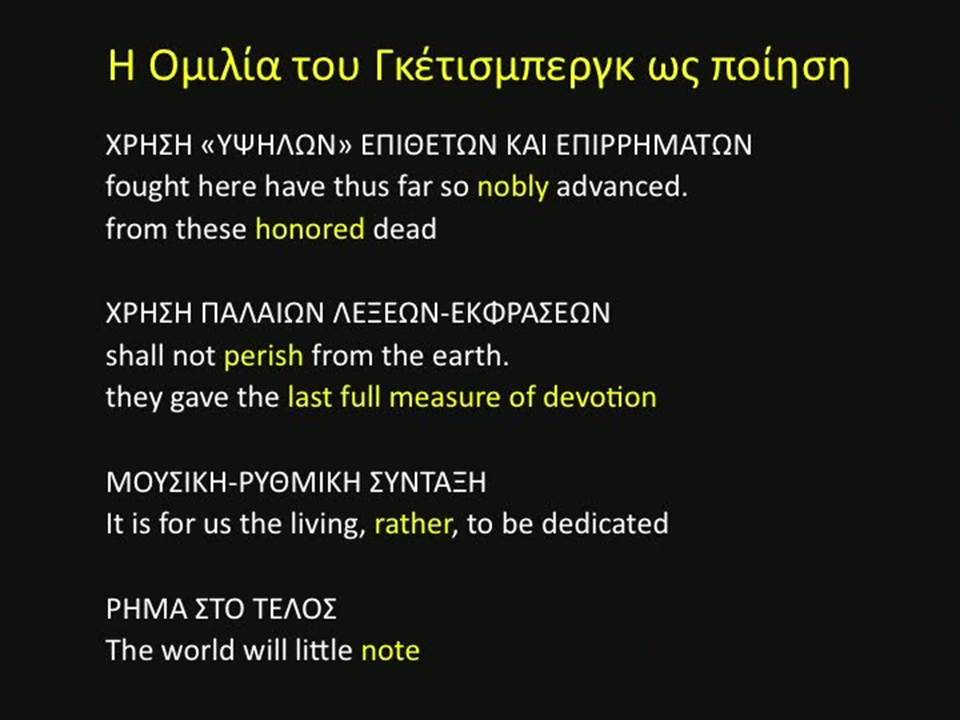 Η Ομιλία του Γκέτισμπεργκ ως ποίηση

ΧΡΗΣΗ «ΥΨΗΛΩΝ» ΕΠΙΘΕΤΩΝ ΚΑΙ ΕΠΙΡΡΗΜΑΤΩΝ
fought here have thus far so nobly advanced.
from these honored dead

ΧΡΗΣΗ ΠΑΛΑΙΩΝ ΛΕΞΕΩΝ-ΕΚΦΡΑΣΕΩΝ
shall not perish from the earth.
they gave the last full measure of devotion

ΜΟΥΣΙΚΗ-ΡΥΘΜΙΚΗ ΣΥΝΤΑΞΗ
It is for us the living, rather, to be dedicated

ΡΗΜΑ ΣΤΟ ΤΕΛΟΣ
The world will little note